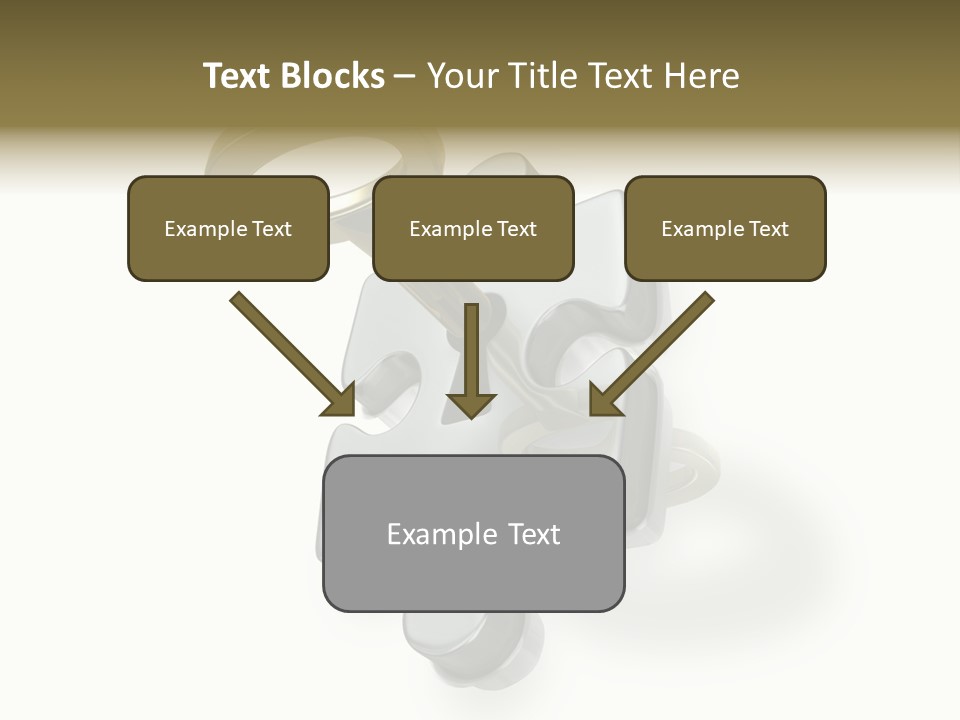 Text Blocks – Your Title Text Here

Example Text

Example Text

Example Text

Example Text